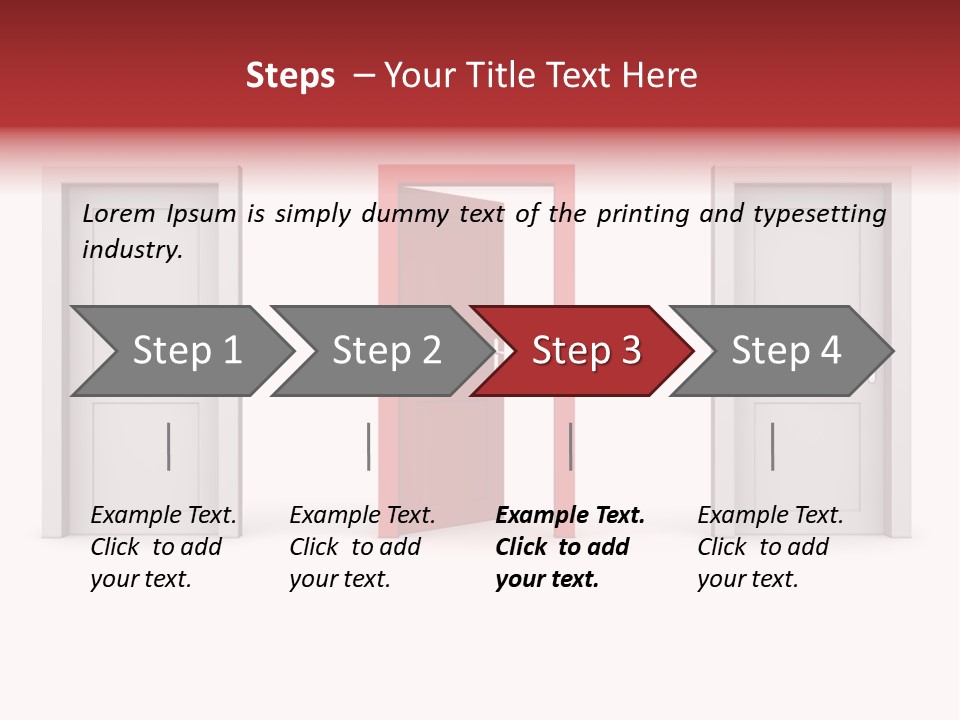 Steps – Your Title Text Here

Lorem Ipsum is simply dummy text of the printing and typesetting industry.

Step 1

Step 2

Step 3

Step 4

Example Text. Click to add your text.

Example Text. Click to add your text.

Example Text. Click to add your text.

Example Text. Click to add your text.